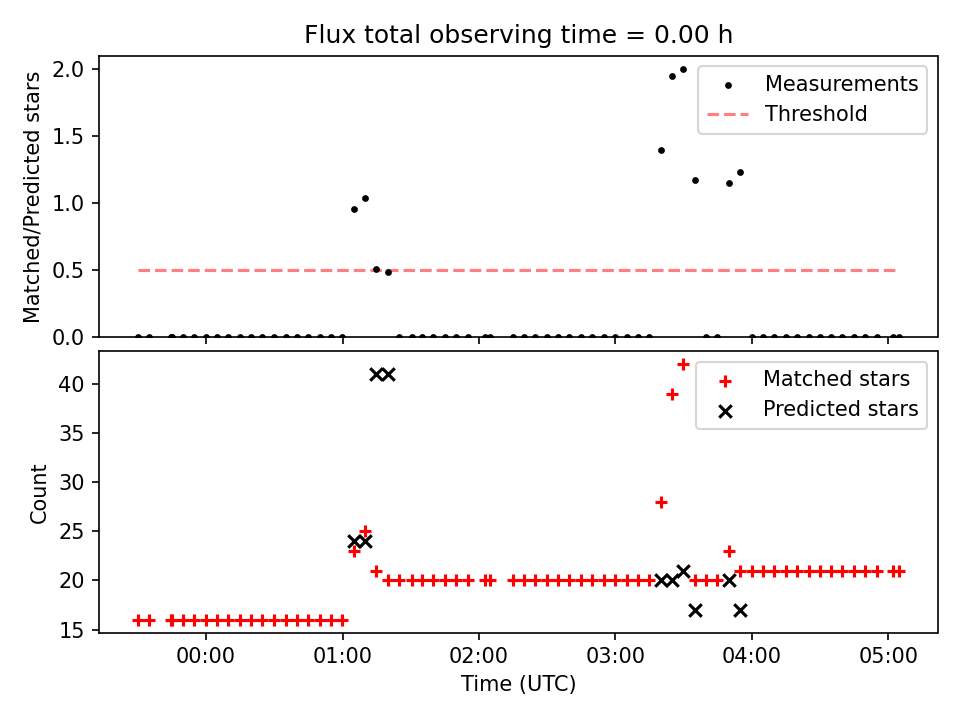 Flux total observing time = 0.00 h

Matched/Predicted stars
2.0
1.5
1.0
0.5
0.0

Measurements
Threshold

Count
40
35
30
25
20
15

Matched stars
Predicted stars

00:00
01:00
02:00
03:00
04:00
05:00
Time (UTC)